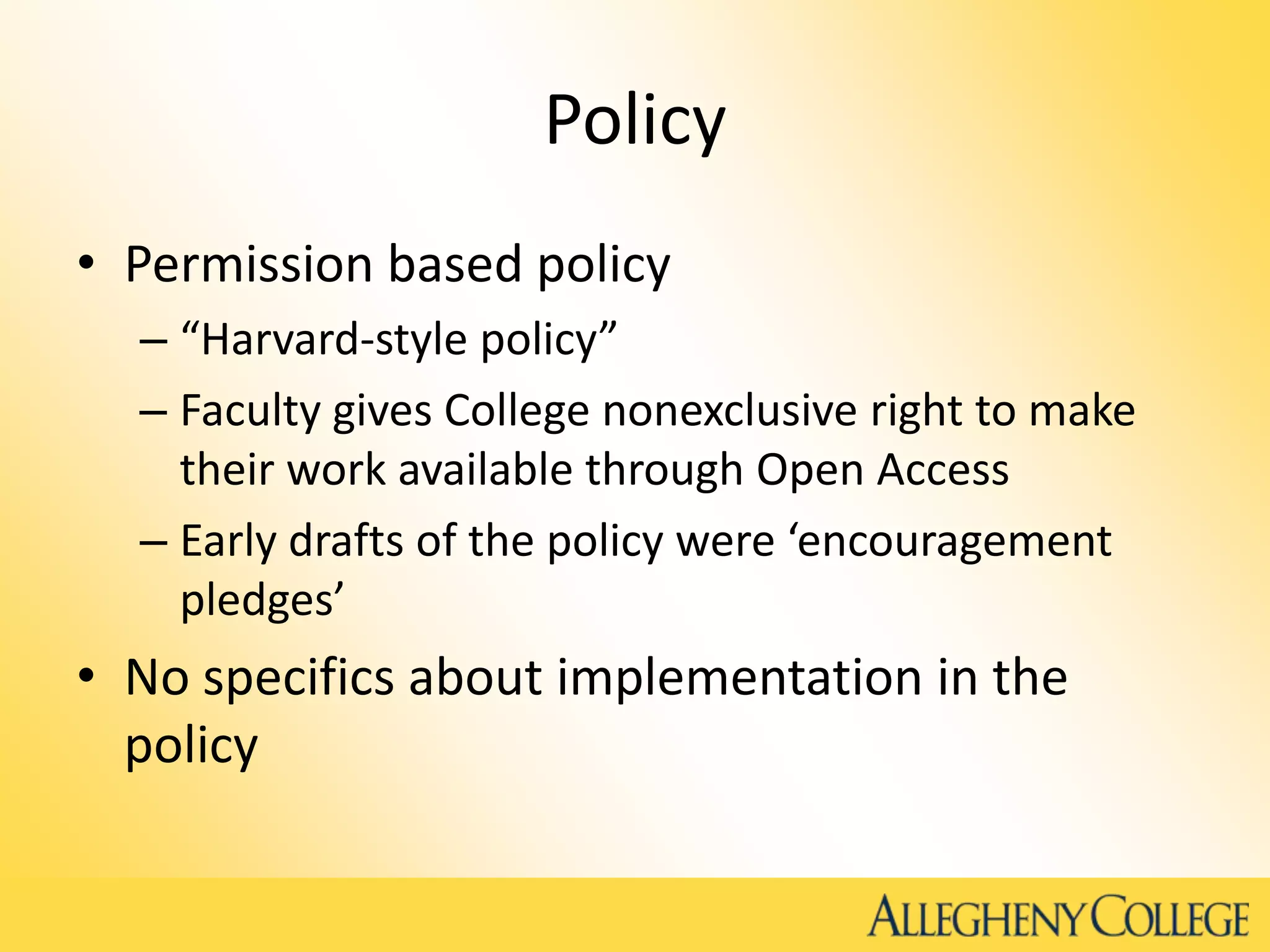 Policy

• Permission based policy
– “Harvard-style policy”
– Faculty gives College nonexclusive right to make their work available through Open Access
– Early drafts of the policy were ‘encouragement pledges’
• No specifics about implementation in the policy

ALLEGHENY COLLEGE